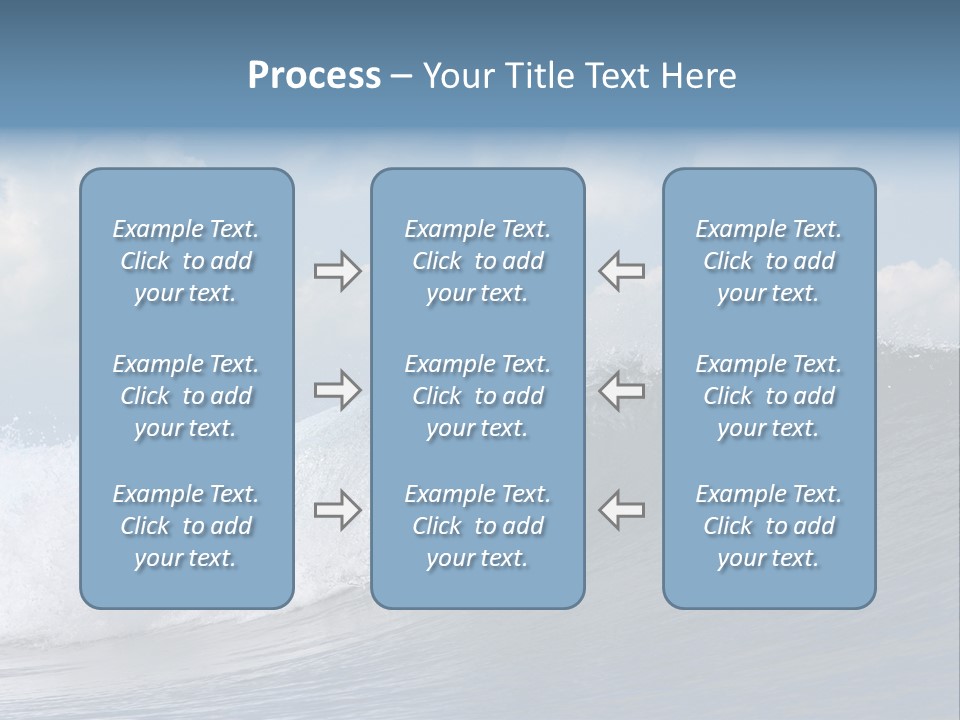 Process – Your Title Text Here

Example Text. Click to add your text.

Example Text. Click to add your text.

Example Text. Click to add your text.

Example Text. Click to add your text.

Example Text. Click to add your text.

Example Text. Click to add your text.

Example Text. Click to add your text.

Example Text. Click to add your text.

Example Text. Click to add your text.